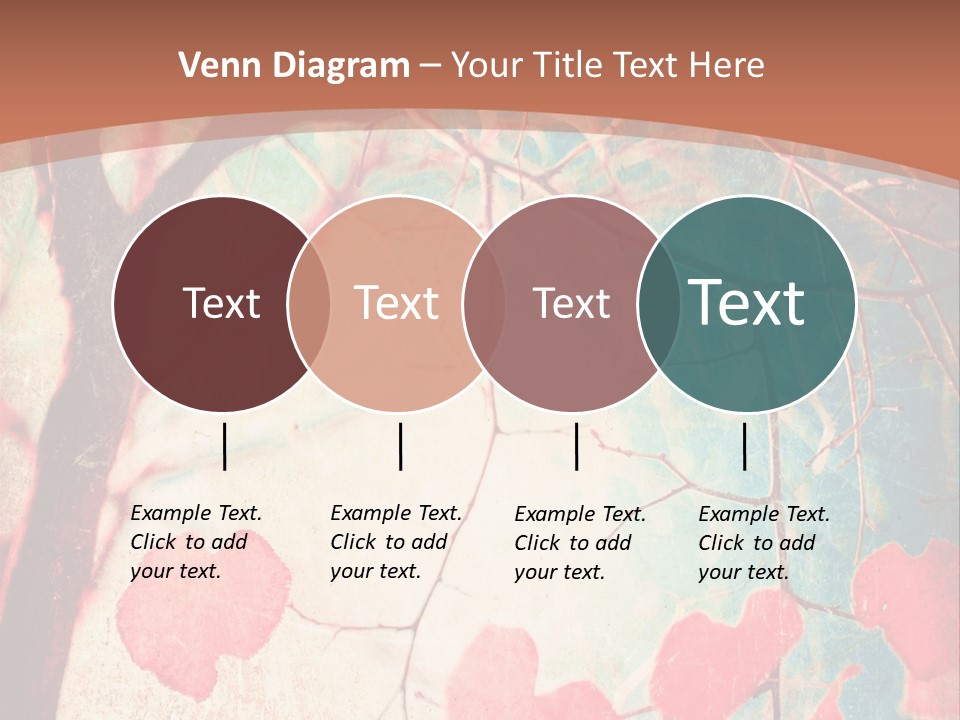 Venn Diagram – Your Title Text Here

Text

Text

Text

Text

Example Text. Click to add your text.

Example Text. Click to add your text.

Example Text. Click to add your text.

Example Text. Click to add your text.